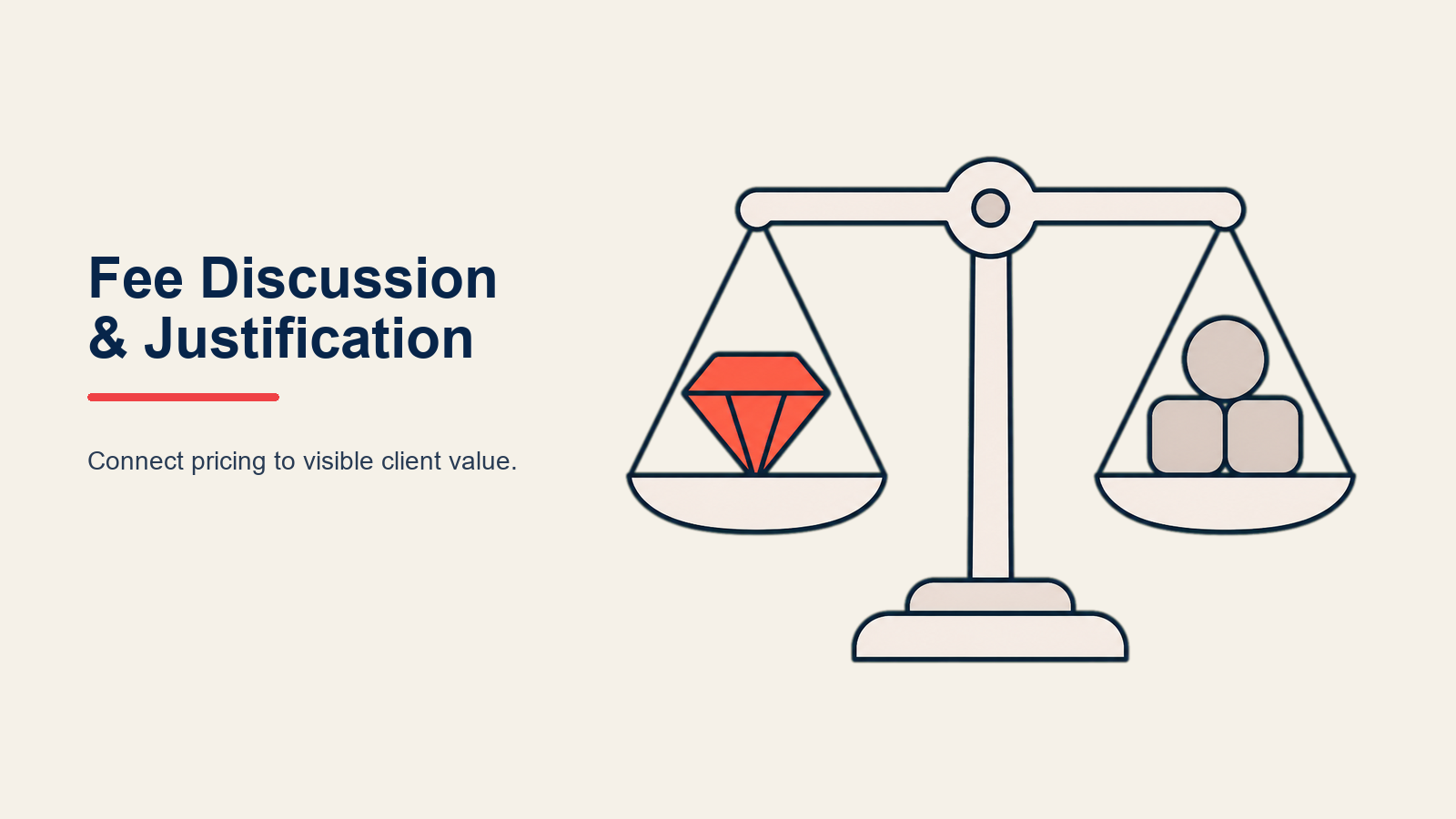 Fee Discussion
& Justification

Connect pricing to visible client value.